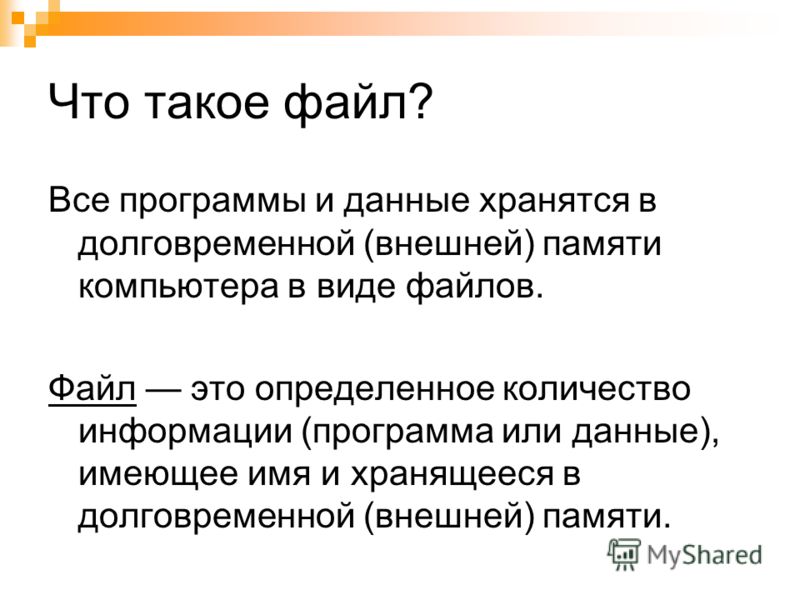 Что такое файл?

Все программы и данные хранятся в долговременной (внешней) памяти компьютера в виде файлов.

Файл — это определенное количество информации (программа или данные), имеющее имя и хранящееся в долговременной (внешней) памяти.

MyShared